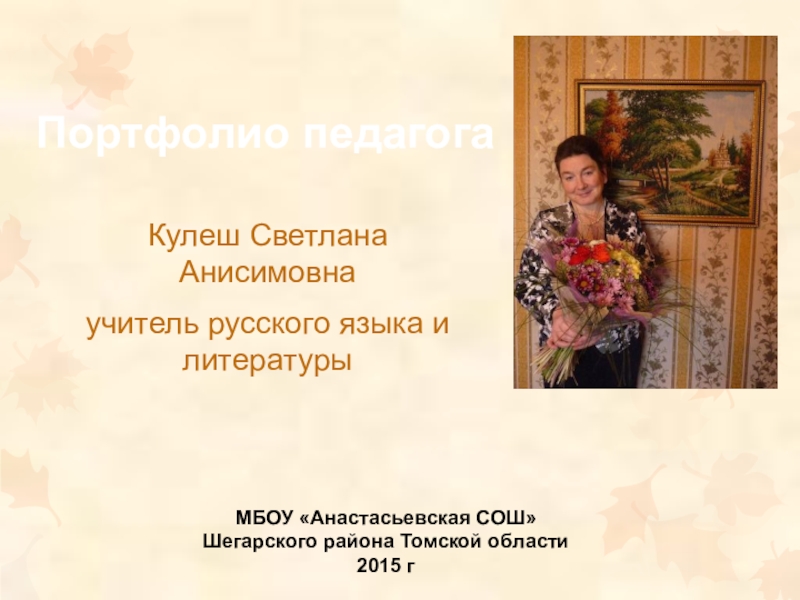 Портфолио педагога

Кулеш Светлана Анисимовна

учитель русского языка и литературы

МБОУ «Анастасьевская СОШ»
Шегарского района Томской области
2015 г